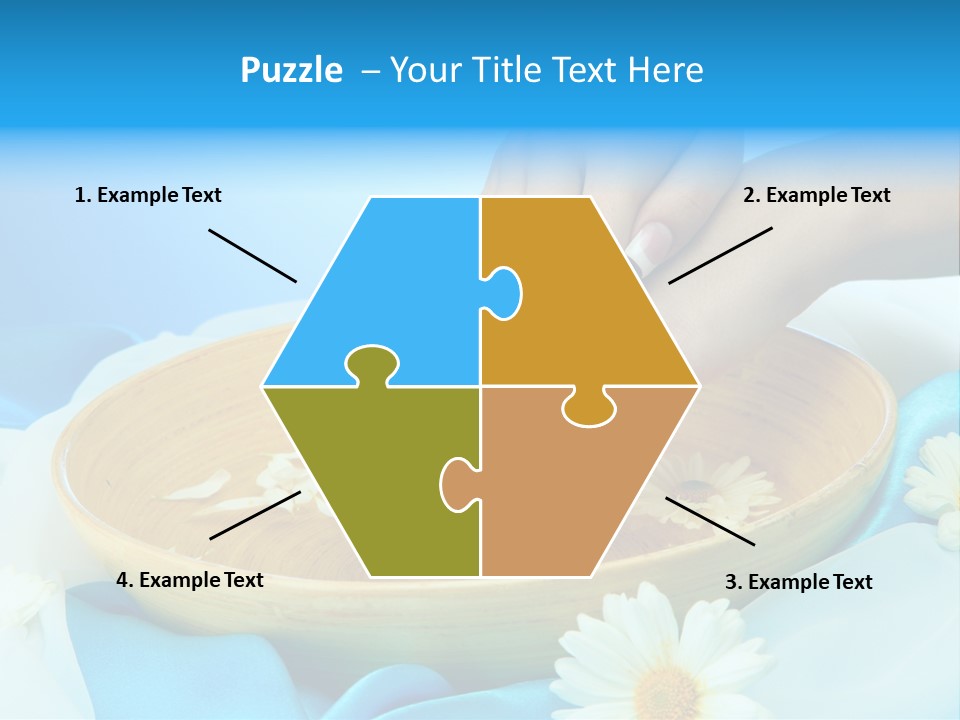 Puzzle – Your Title Text Here

1. Example Text

2. Example Text

4. Example Text

3. Example Text